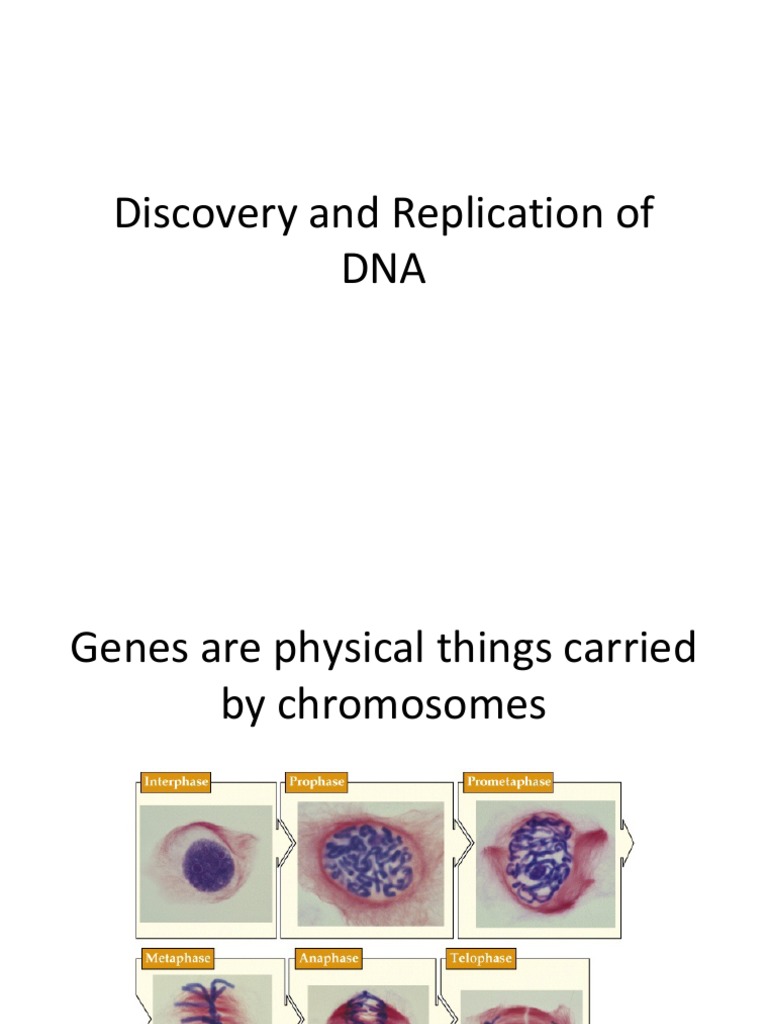 Discovery and Replication of DNA

Genes are physical things carried by chromosomes

Interphase
Prophase
Prometaphase
Metaphase
Anaphase
Telophase